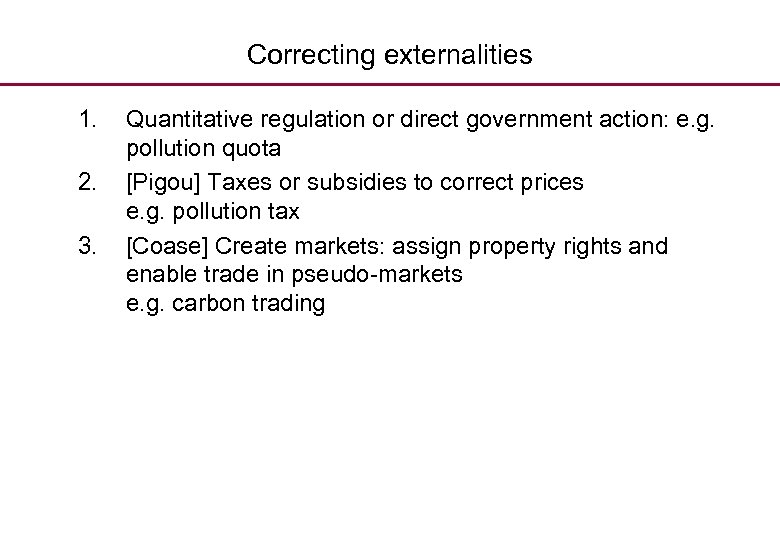 Correcting externalities

1. Quantitative regulation or direct government action: e.g. pollution quota
2. [Pigou] Taxes or subsidies to correct prices
e.g. pollution tax
3. [Coase] Create markets: assign property rights and enable trade in pseudo-markets
e.g. carbon trading